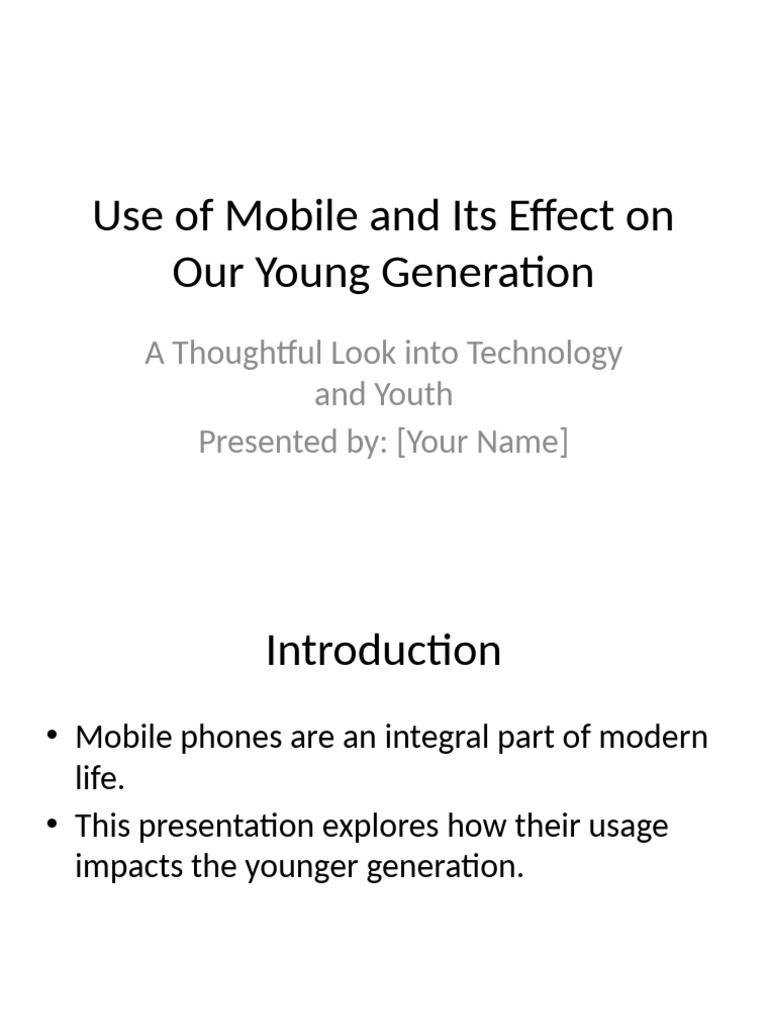 Use of Mobile and Its Effect on Our Young Generation

A Thoughtful Look into Technology and Youth
Presented by: [Your Name]

Introduction

• Mobile phones are an integral part of modern life.
• This presentation explores how their usage impacts the younger generation.